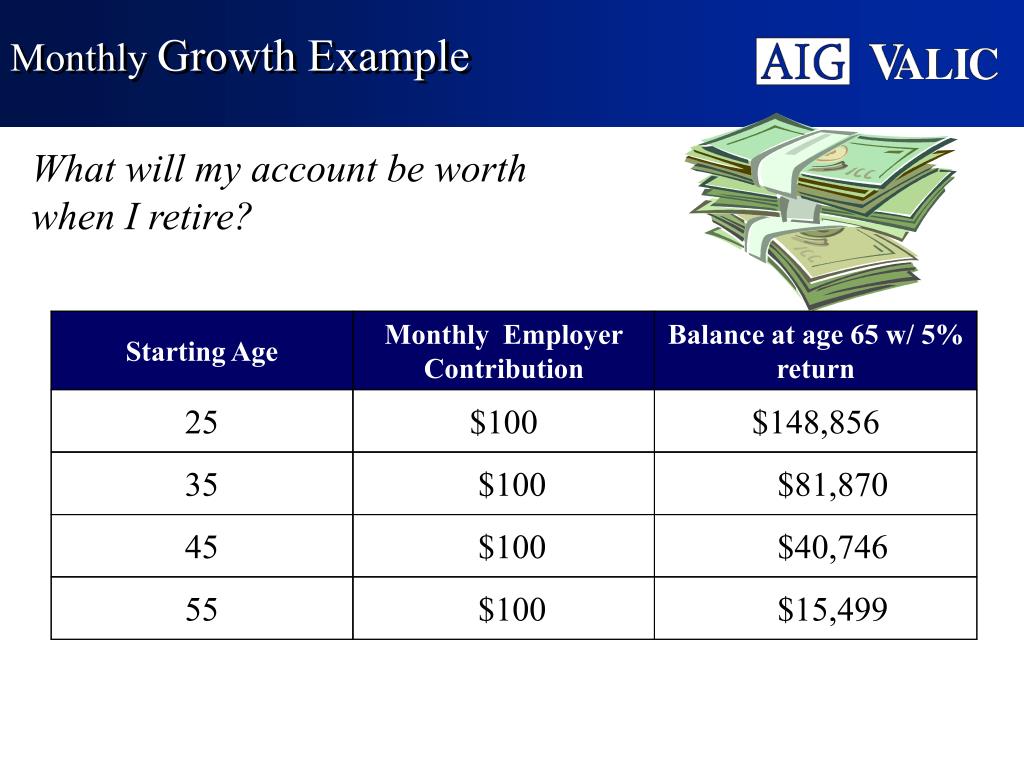 Monthly Growth Example

AIG VALIC

What will my account be worth when I retire?

| Starting Age | Monthly Employer Contribution | Balance at age 65 w/ 5% return |
|---|---|---|
| 25 | \$100 | \$148,856 |
| 35 | \$100 | \$81,870 |
| 45 | \$100 | \$40,746 |
| 55 | \$100 | \$15,499 |